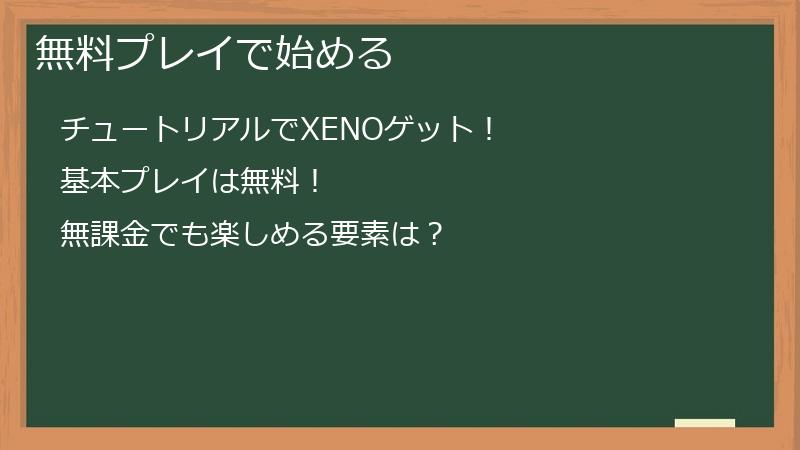 無料プレイで始める

チュートリアルでXENOゲット！

基本プレイは無料！

無課金でも楽しめる要素は？